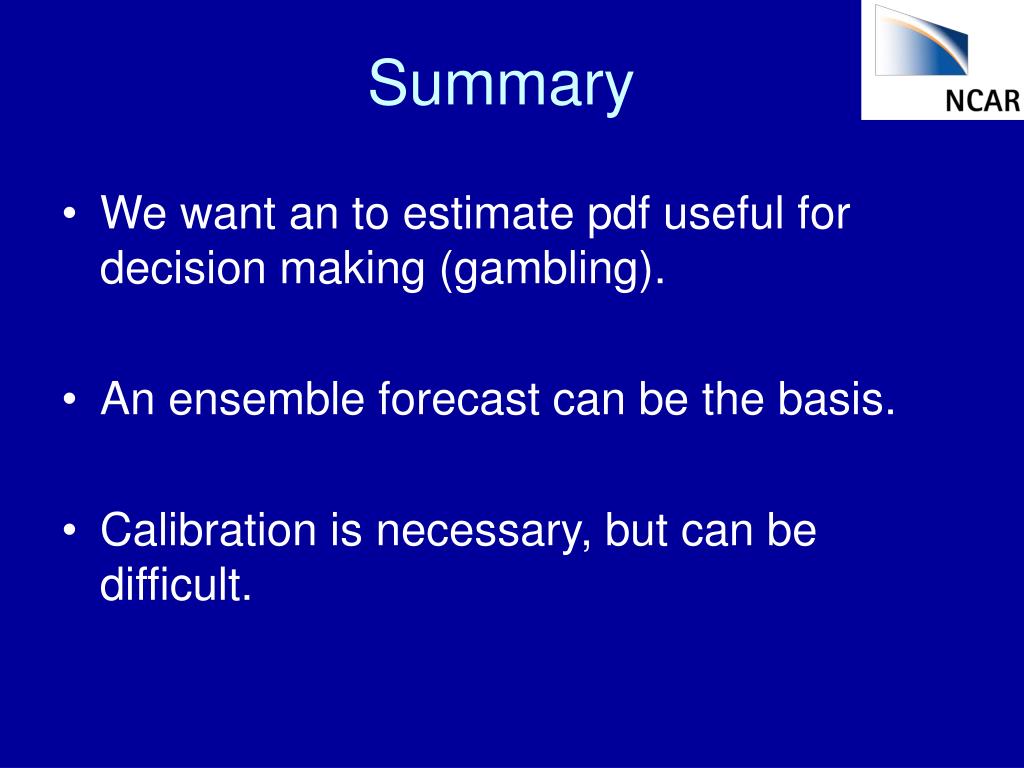 Summary

NCAR

• We want an to estimate pdf useful for decision making (gambling).

• An ensemble forecast can be the basis.

• Calibration is necessary, but can be difficult.